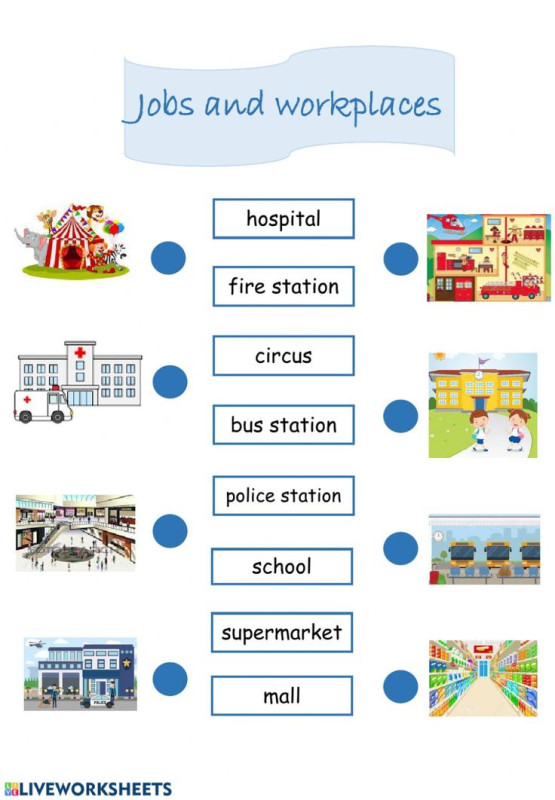 Jobs and workplaces

hospital

fire station

circus

bus station

police station

school

supermarket

mall

LIVEWORKSHEETS